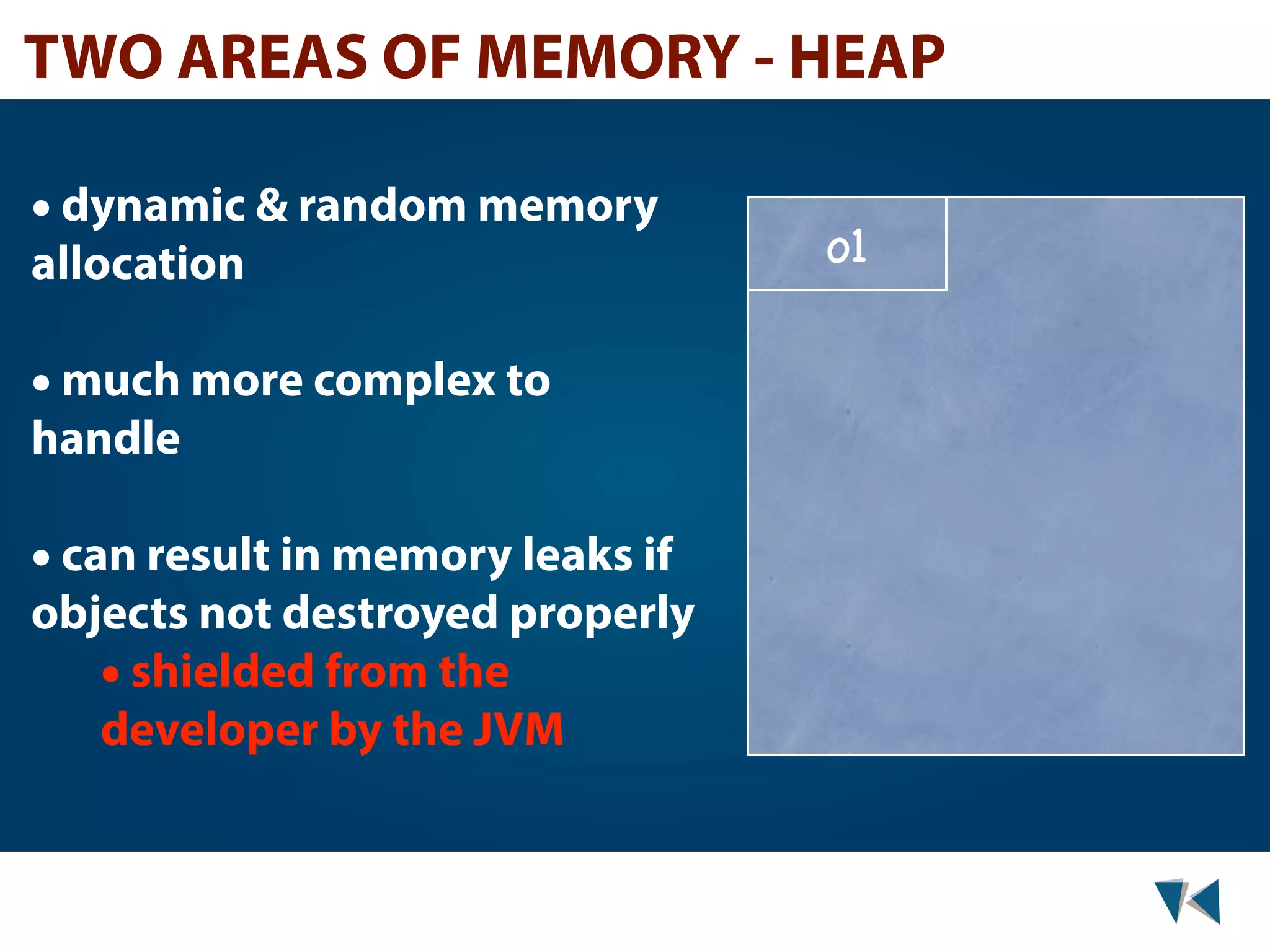 TWO AREAS OF MEMORY - HEAP

• dynamic & random memory allocation

• much more complex to handle

• can result in memory leaks if objects not destroyed properly

• shielded from the developer by the JVM

o1